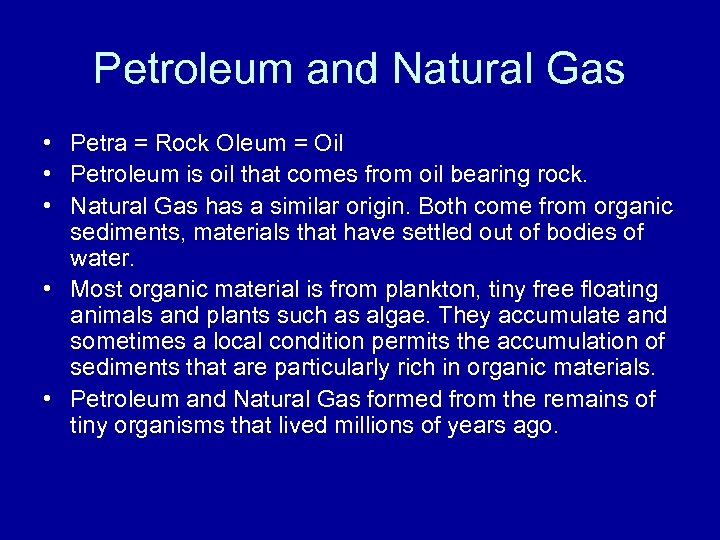 Petroleum and Natural Gas

• Petra = Rock Oleum = Oil
• Petroleum is oil that comes from oil bearing rock.
• Natural Gas has a similar origin. Both come from organic sediments, materials that have settled out of bodies of water.
• Most organic material is from plankton, tiny free floating animals and plants such as algae. They accumulate and sometimes a local condition permits the accumulation of sediments that are particularly rich in organic materials.
• Petroleum and Natural Gas formed from the remains of tiny organisms that lived millions of years ago.